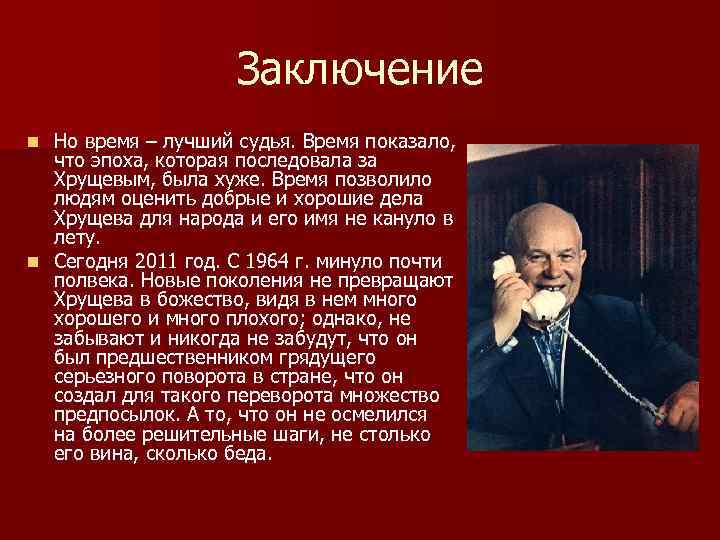 Заключение

Но время – лучший судья. Время показало, что эпоха, которая последовала за Хрущевым, была хуже. Время позволило людям оценить добрые и хорошие дела Хрущева для народа и его имя не кануло в лету.

Сегодня 2011 год. С 1964 г. минуло почти полвека. Новые поколения не превращают Хрущева в божество, видя в нем много хорошего и много плохого; однако, не забывают и никогда не забудут, что он был предшественником грядущего серьезного поворота в стране, что он создал для такого переворота множество предпосылок. А то, что он не осмелился на более решительные шаги, не столько его вина, сколько беда.